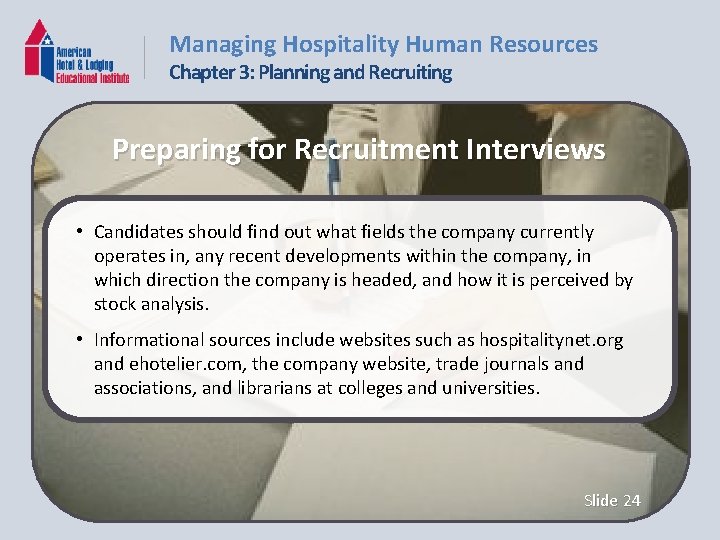 American Hotel & Lodging Educational Institute

Managing Hospitality Human Resources
Chapter 3: Planning and Recruiting

Preparing for Recruitment Interviews

• Candidates should find out what fields the company currently operates in, any recent developments within the company, in which direction the company is headed, and how it is perceived by stock analysis.

• Informational sources include websites such as hospitalitynet.org and ehotelier.com, the company website, trade journals and associations, and librarians at colleges and universities.

Slide 24